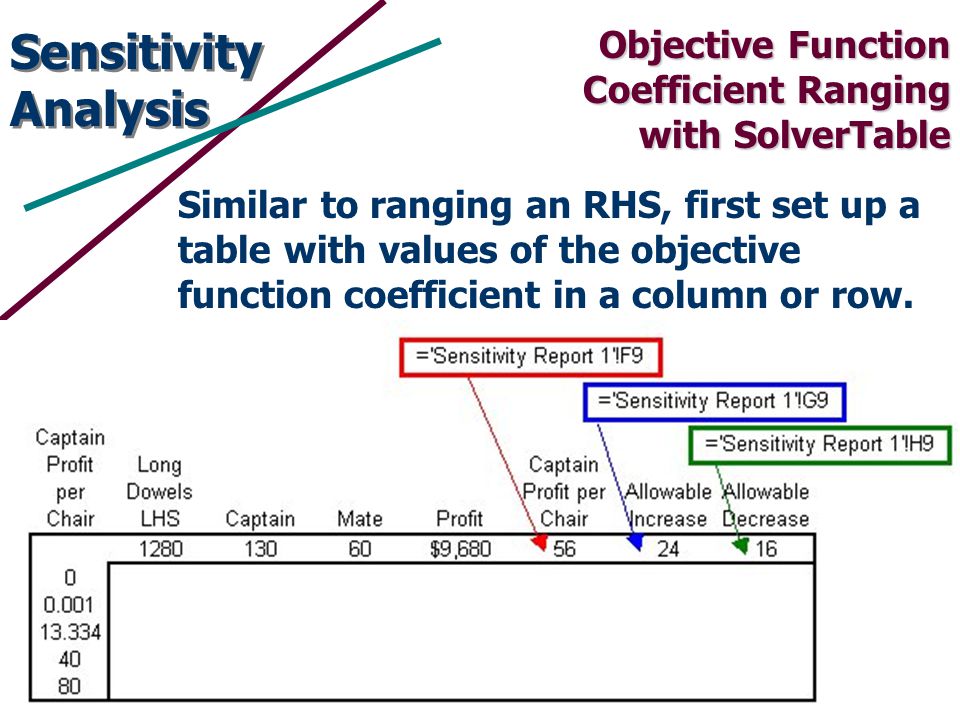 Sensitivity Analysis

Objective Function Coefficient Ranging with SolverTable

Similar to ranging an RHS, first set up a table with values of the objective function coefficient in a column or row.

='Sensitivity Report 1'!F9

='Sensitivity Report 1'!G9

='Sensitivity Report 1'!H9

| Captain Profit per Chair | Long Dowels LHS | Captain | Mate | Profit | Captain Profit per Chair | Allowable Increase | Allowable Decrease |
|---|---|---|---|---|---|---|---|
| | 1280 | 130 | 60 | $9,680 | 56 | 24 | 16 |
| 0 | | | | | | | |
| 0.001 | | | | | | | |
| 13.334 | | | | | | | |
| 40 | | | | | | | |
| 80 | | | | | | | |